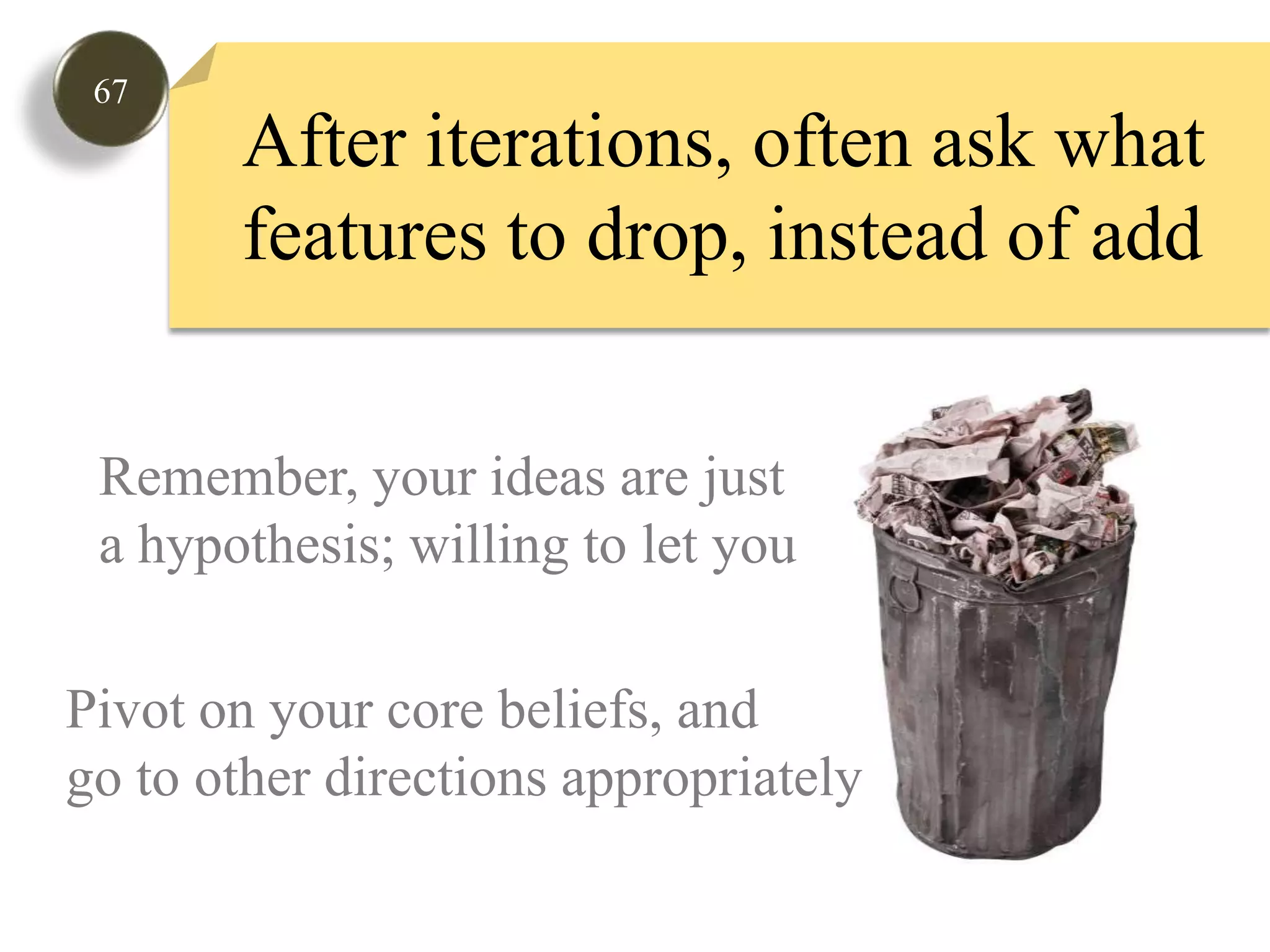 67

After iterations, often ask what features to drop, instead of add

Remember, your ideas are just a hypothesis; willing to let you

Pivot on your core beliefs, and go to other directions appropriately